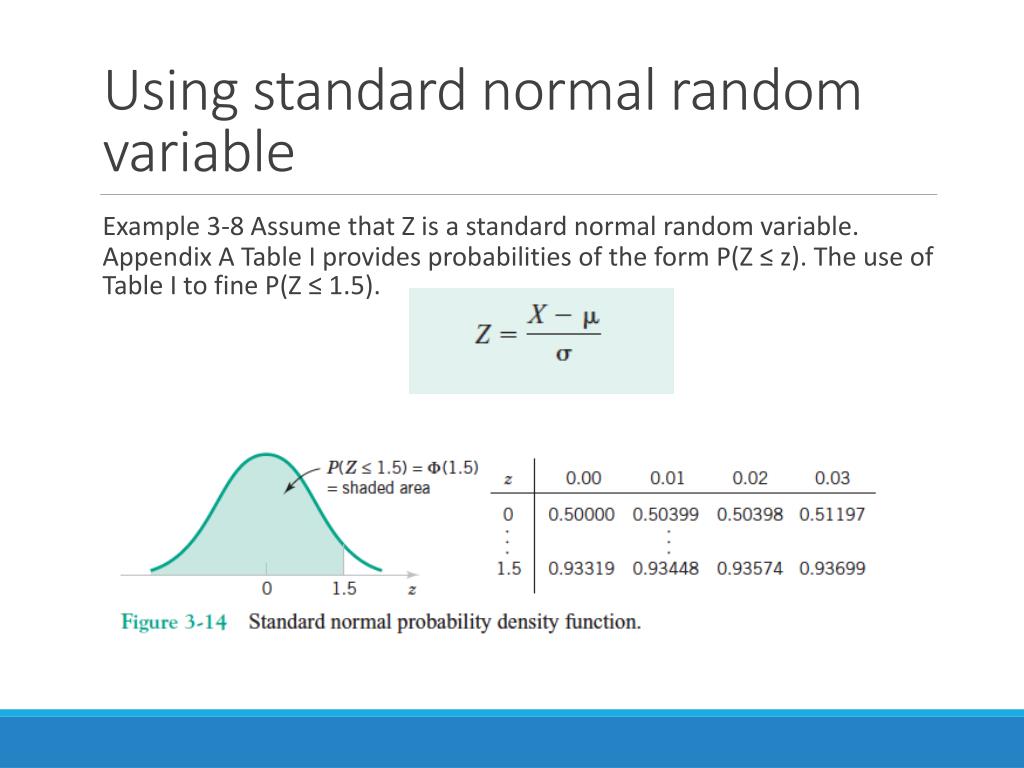 Using standard normal random variable

Example 3-8 Assume that Z is a standard normal random variable. Appendix A Table I provides probabilities of the form P(Z ≤ z). The use of Table I to fine P(Z ≤ 1.5).

$Z = \frac{X - \mu}{\sigma}$

$P(Z \leq 1.5) = \Phi(1.5)$
= shaded area

0
1.5
z

| z | 0.00 | 0.01 | 0.02 | 0.03 |
|---|---|---|---|---|
| 0 | 0.50000 | 0.50399 | 0.50398 | 0.51197 |
| ⋮ | | ⋮ | | |
| 1.5 | 0.93319 | 0.93448 | 0.93574 | 0.93699 |

Figure 3-14 Standard normal probability density function.